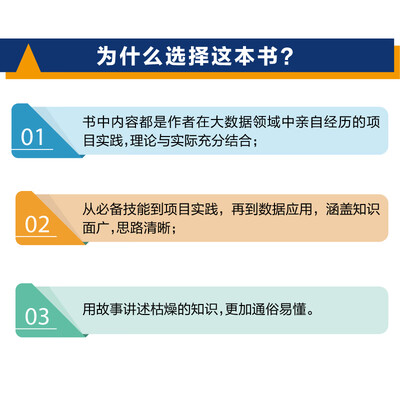 为什么选择这本书？

01

书中内容都是作者在大数据领域中亲自经历的项目实践,理论与实际充分结合；

02

从必备技能到项目实践，再到数据应用，涵盖知识面广,思路清晰；

03

用故事讲述枯燥的知识,更加通俗易懂。